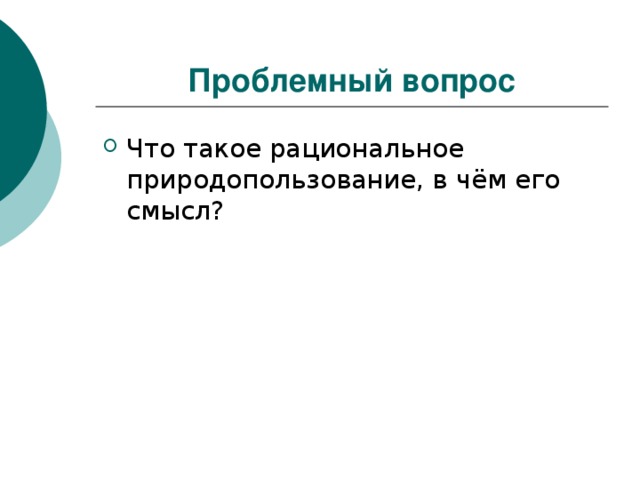 Проблемный вопрос

Что такое рациональное природопользование, в чём его смысл?